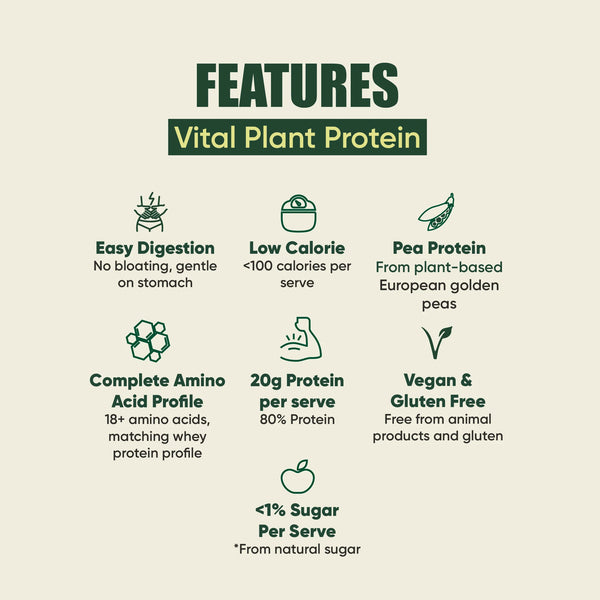 FEATURES

Vital Plant Protein

Easy Digestion
No bloating, gentle on stomach

Low Calorie
<100 calories per serve

Pea Protein
From plant-based European golden peas

Complete Amino Acid Profile
18+ amino acids, matching whey protein profile

20g Protein per serve
80% Protein

Vegan & Gluten Free
Free from animal products and gluten

<1% Sugar Per Serve
*From natural sugar